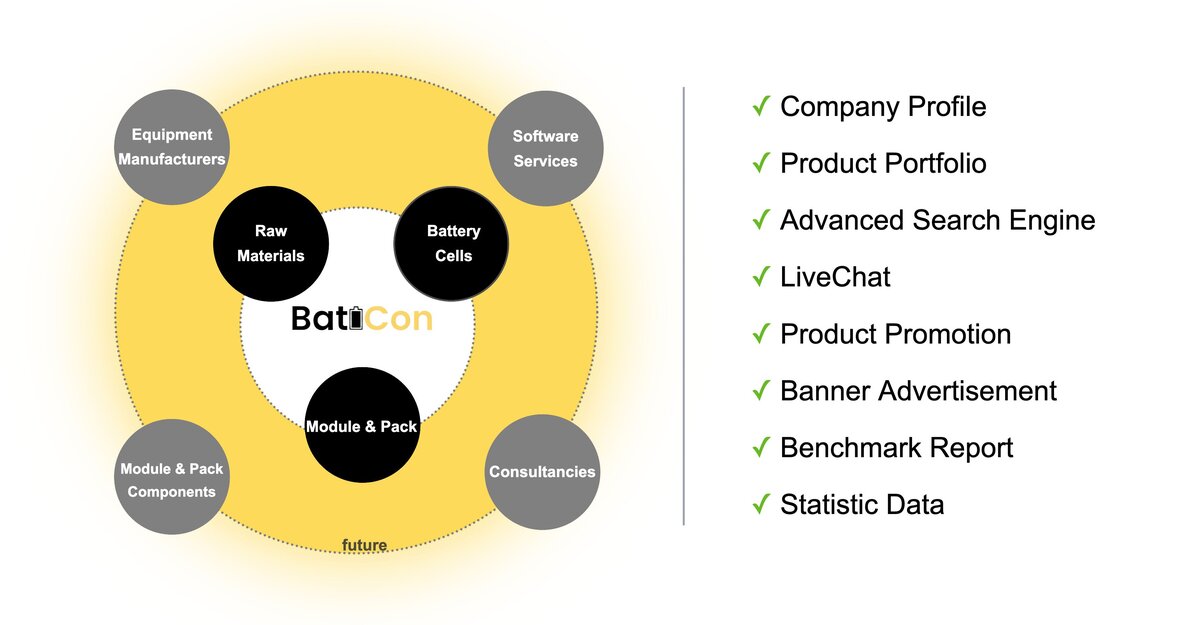 Equipment Manufacturers

Software Services

Raw Materials

Battery Cells

BatCon

Module & Pack

Module & Pack Components

Consultancies

future

✓ Company Profile

✓ Product Portfolio

✓ Advanced Search Engine

✓ LiveChat

✓ Product Promotion

✓ Banner Advertisement

✓ Benchmark Report

✓ Statistic Data